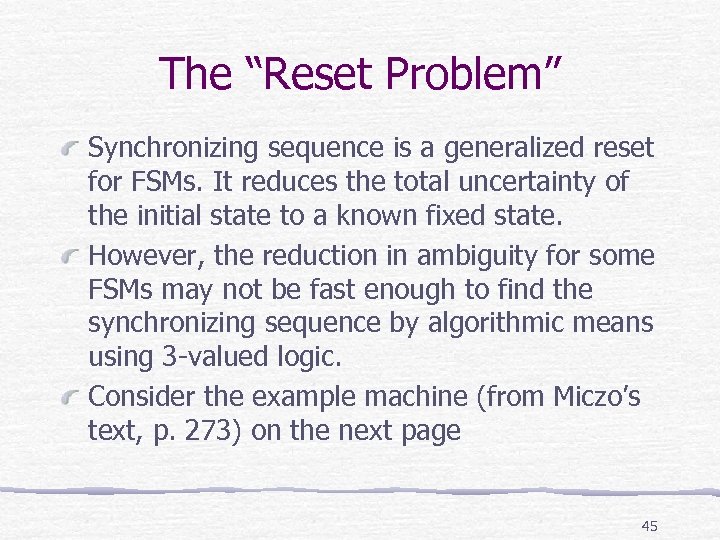 The “Reset Problem”

Synchronizing sequence is a generalized reset for FSMs. It reduces the total uncertainty of the initial state to a known fixed state.

However, the reduction in ambiguity for some FSMs may not be fast enough to find the synchronizing sequence by algorithmic means using 3-valued logic.

Consider the example machine (from Miczo’s text, p. 273) on the next page

45